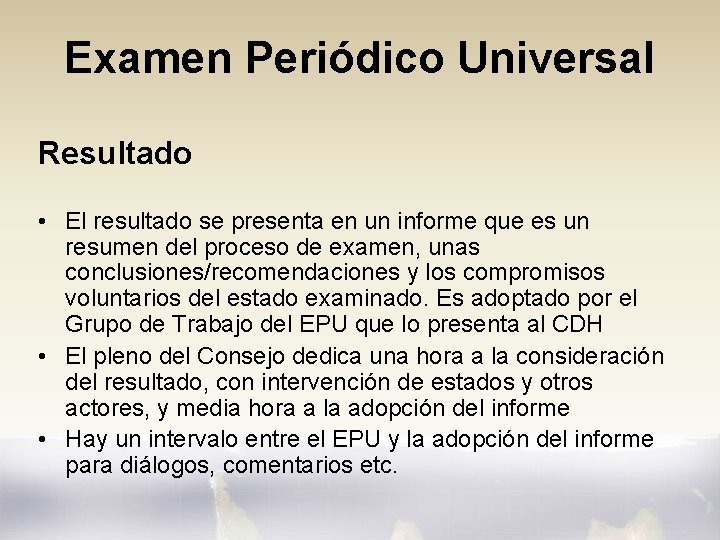 Examen Periódico Universal

Resultado

• El resultado se presenta en un informe que es un resumen del proceso de examen, unas conclusiones/recomendaciones y los compromisos voluntarios del estado examinado. Es adoptado por el Grupo de Trabajo del EPU que lo presenta al CDH
• El pleno del Consejo dedica una hora a la consideración del resultado, con intervención de estados y otros actores, y media hora a la adopción del informe
• Hay un intervalo entre el EPU y la adopción del informe para diálogos, comentarios etc.